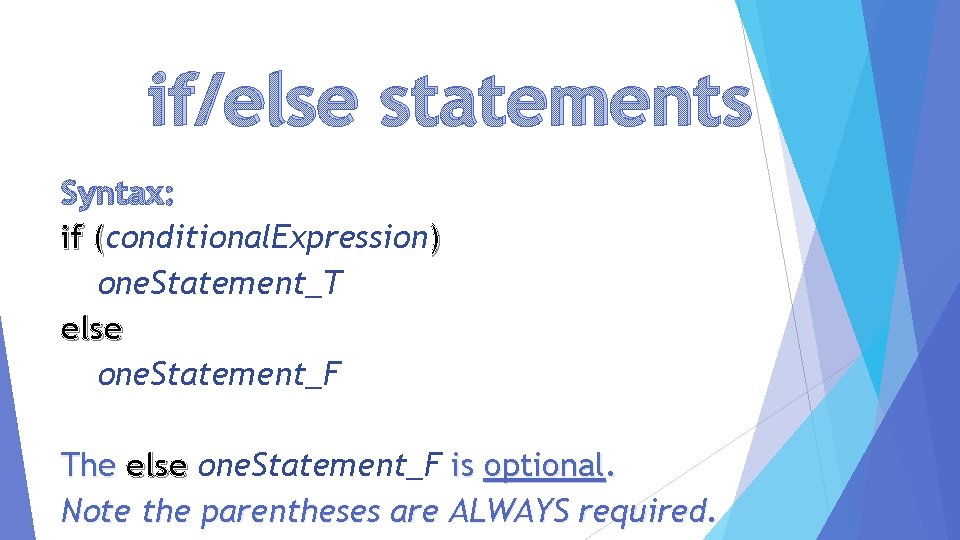 if/else statements

Syntax:
if (conditionalExpression)
oneStatement_T
else
oneStatement_F

The else oneStatement_F is optional.
Note the parentheses are ALWAYS required.